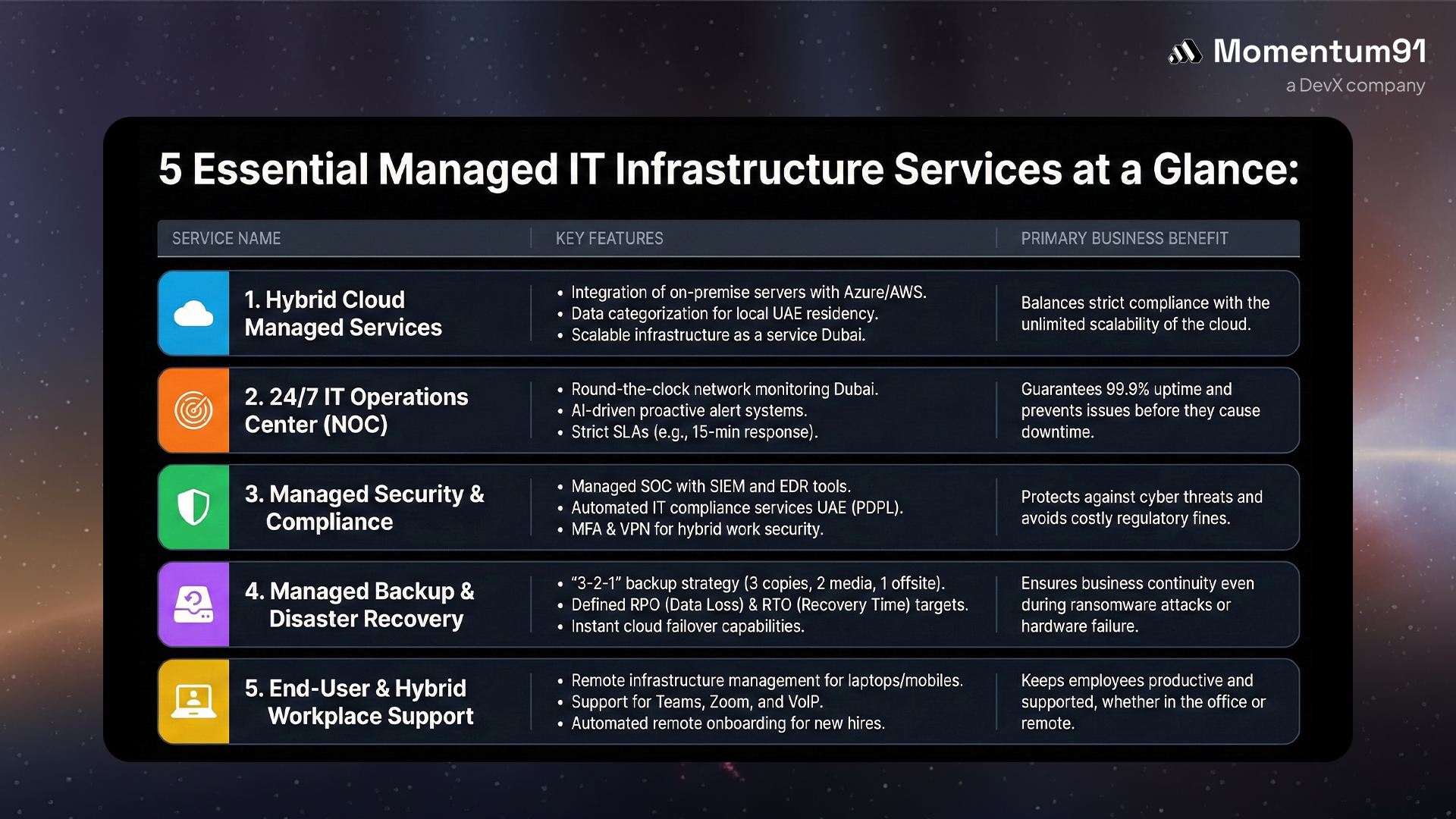 Momentum91
a DevX company

5 Essential Managed IT Infrastructure Services at a Glance:

| SERVICE NAME | KEY FEATURES | PRIMARY BUSINESS BENEFIT |
|---|---|---|
| 1. Hybrid Cloud Managed Services | • Integration of on-premise servers with Azure/AWS. • Data categorization for local UAE residency. • Scalable infrastructure as a service Dubai. | Balances strict compliance with the unlimited scalability of the cloud. |
| 2. 24/7 IT Operations Center (NOC) | • Round-the-clock network monitoring Dubai. • AI-driven proactive alert systems. • Strict SLAs (e.g., 15-min response). | Guarantees 99.9% uptime and prevents issues before they cause downtime. |
| 3. Managed Security & Compliance | • Managed SOC with SIEM and EDR tools. • Automated IT compliance services UAE (PDPL). • MFA & VPN for hybrid work security. | Protects against cyber threats and avoids costly regulatory fines. |
| 4. Managed Backup & Disaster Recovery | • "3-2-1" backup strategy (3 copies, 2 media, 1 offsite). • Defined RPO (Data Loss) & RTO (Recovery Time) targets. • Instant cloud failover capabilities. | Ensures business continuity even during ransomware attacks or hardware failure. |
| 5. End-User & Hybrid Workplace Support | • Remote infrastructure management for laptops/mobiles. • Support for Teams, Zoom, and VoIP. • Automated remote onboarding for new hires. | Keeps employees productive and supported, whether in the office or remote. |